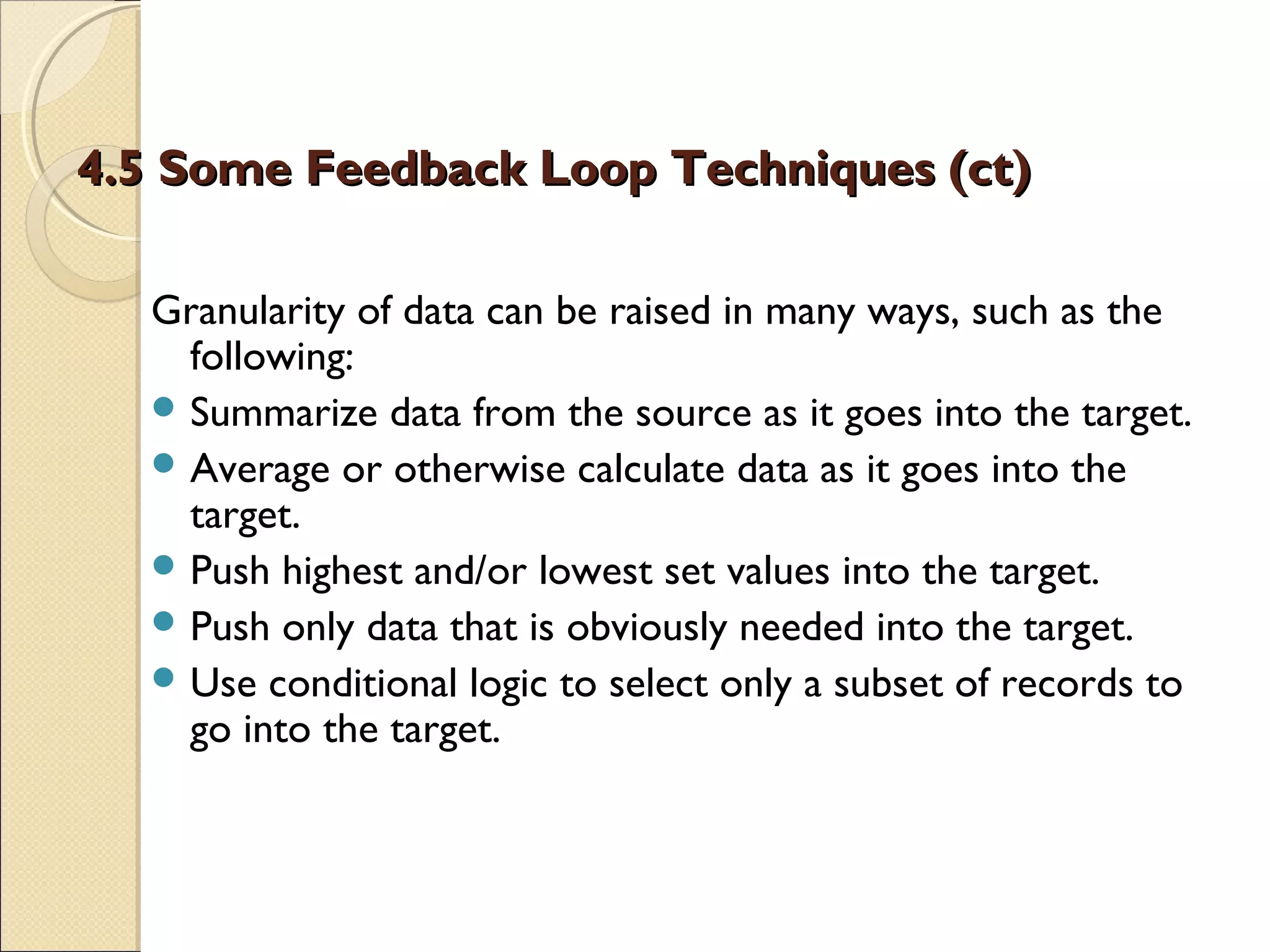 4.5 Some Feedback Loop Techniques (ct)

Granularity of data can be raised in many ways, such as the following:

- Summarize data from the source as it goes into the target.
- Average or otherwise calculate data as it goes into the target.
- Push highest and/or lowest set values into the target.
- Push only data that is obviously needed into the target.
- Use conditional logic to select only a subset of records to go into the target.